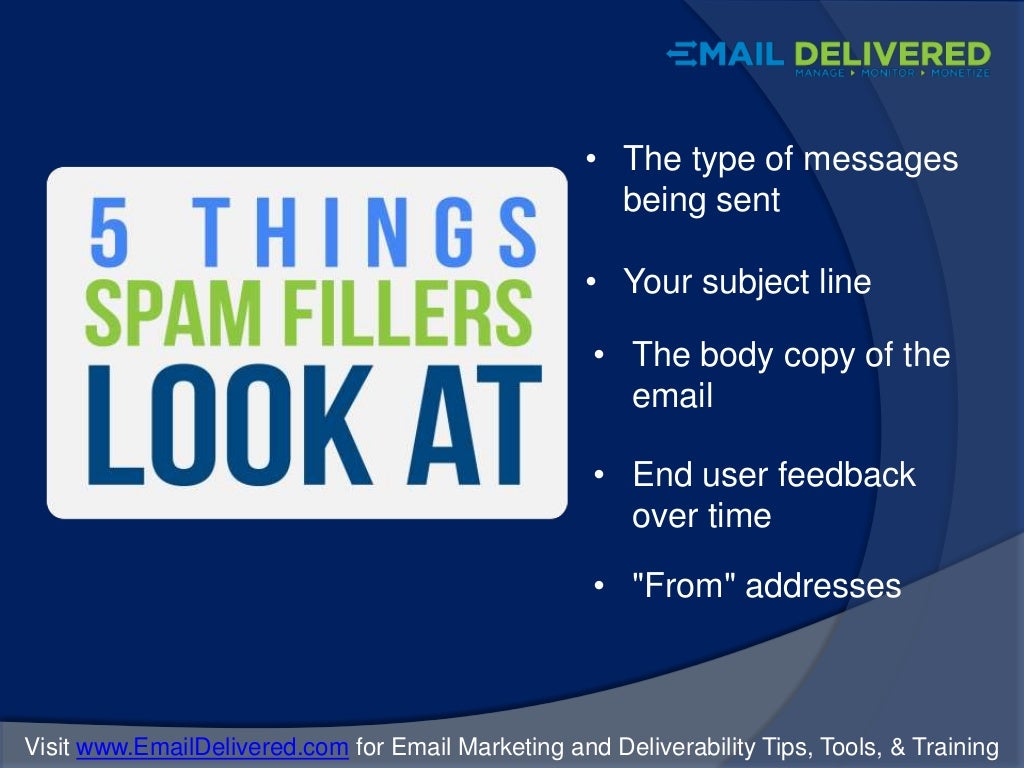 EMAIL DELIVERED
MANAGE ▸ MONITOR ▸ MONETIZE

5 THINGS
SPAM FILLERS
LOOK AT

• The type of messages being sent

• Your subject line

• The body copy of the email

• End user feedback over time

• "From" addresses

Visit www.EmailDelivered.com for Email Marketing and Deliverability Tips, Tools, & Training